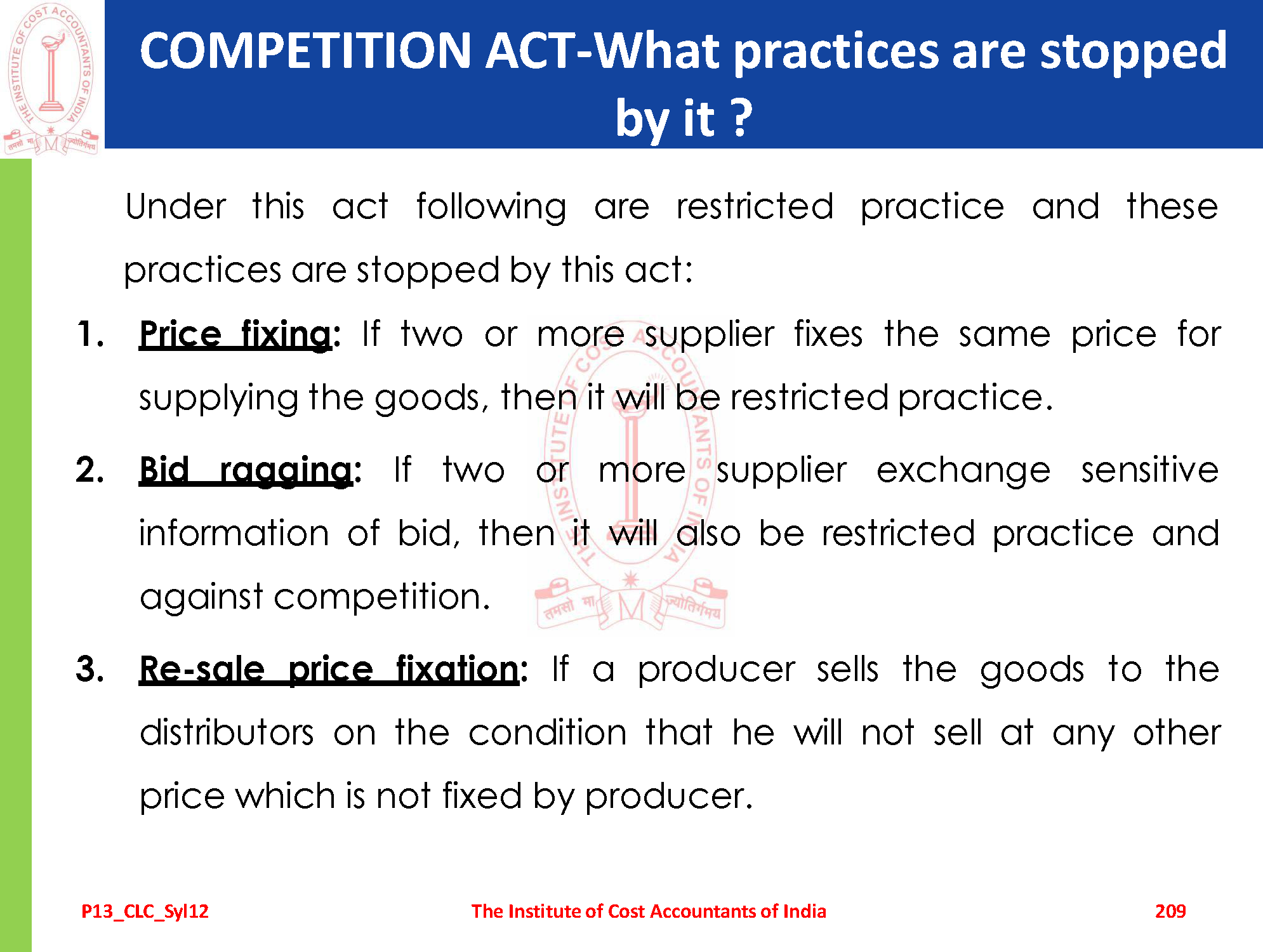 THE INSTITUTE OF COST ACCOUNTANTS OF INDIA
तमसो मा ज्योतिर्गमय

COMPETITION ACT-What practices are stopped by it ?

Under this act following are restricted practice and these practices are stopped by this act:

1. Price fixing: If two or more supplier fixes the same price for supplying the goods, then it will be restricted practice.

2. Bid ragging: If two or more supplier exchange sensitive information of bid, then it will also be restricted practice and against competition.

3. Re-sale price fixation: If a producer sells the goods to the distributors on the condition that he will not sell at any other price which is not fixed by producer.

P13_CLC_Syl12 The Institute of Cost Accountants of India 209